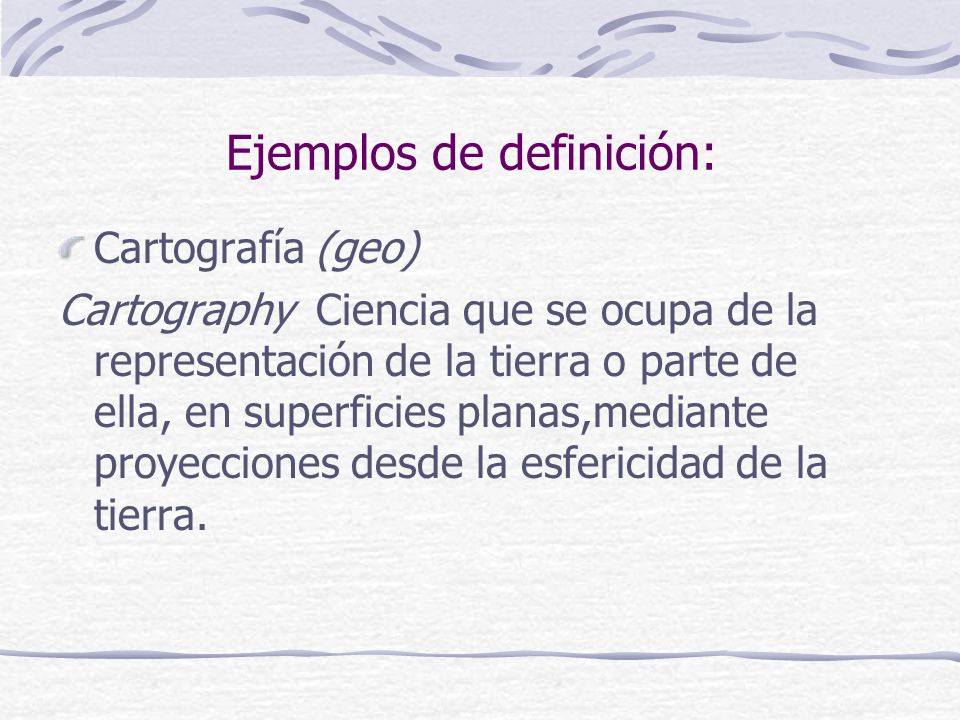 Ejemplos de definición:

Cartografía (geo)

Cartography  Ciencia que se ocupa de la representación de la tierra o parte de ella, en superficies planas,mediante proyecciones desde la esfericidad de la tierra.